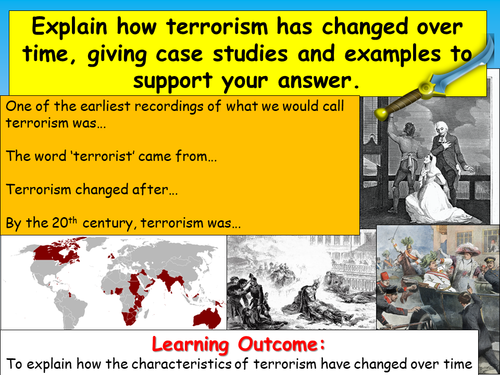 Explain how terrorism has changed over time, giving case studies and examples to support your answer.

One of the earliest recordings of what we would call terrorism was…

The word 'terrorist' came from…

Terrorism changed after…

By the 20$^{th}$ century, terrorism was…

Learning Outcome:

To explain how the characteristics of terrorism have changed over time